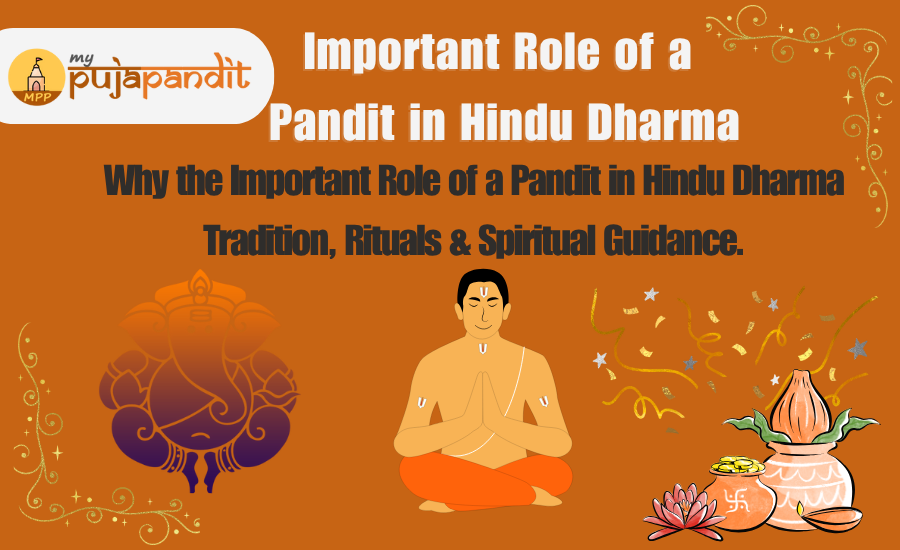 MPP my pujapandit

Important Role of a Pandit in Hindu Dharma

Why the Important Role of a Pandit in Hindu Dharma Tradition, Rituals & Spiritual Guidance.